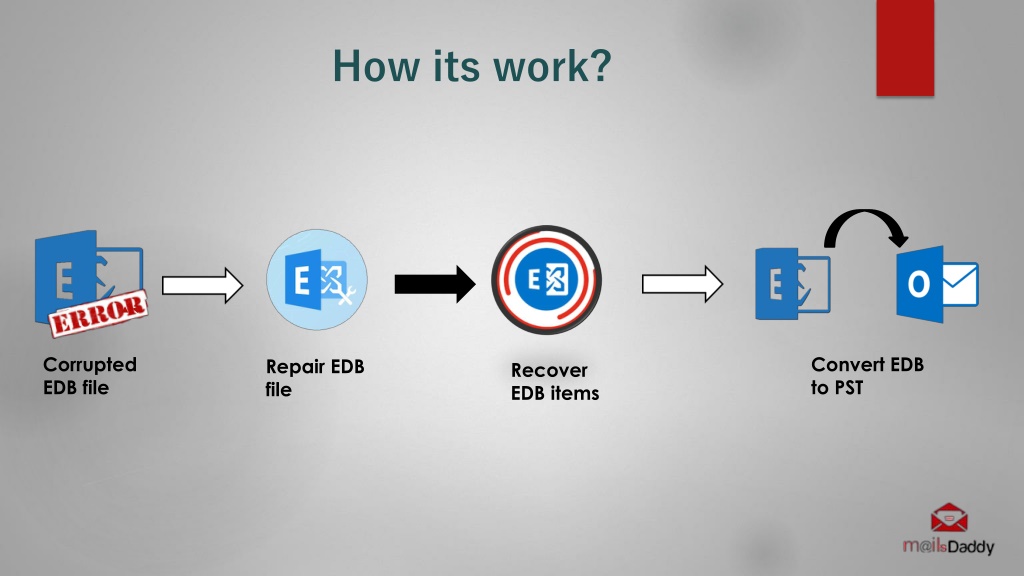 How its work?

ERROR

Corrupted EDB file

Repair EDB file

Recover EDB items

Convert EDB to PST

m@ilsDaddy